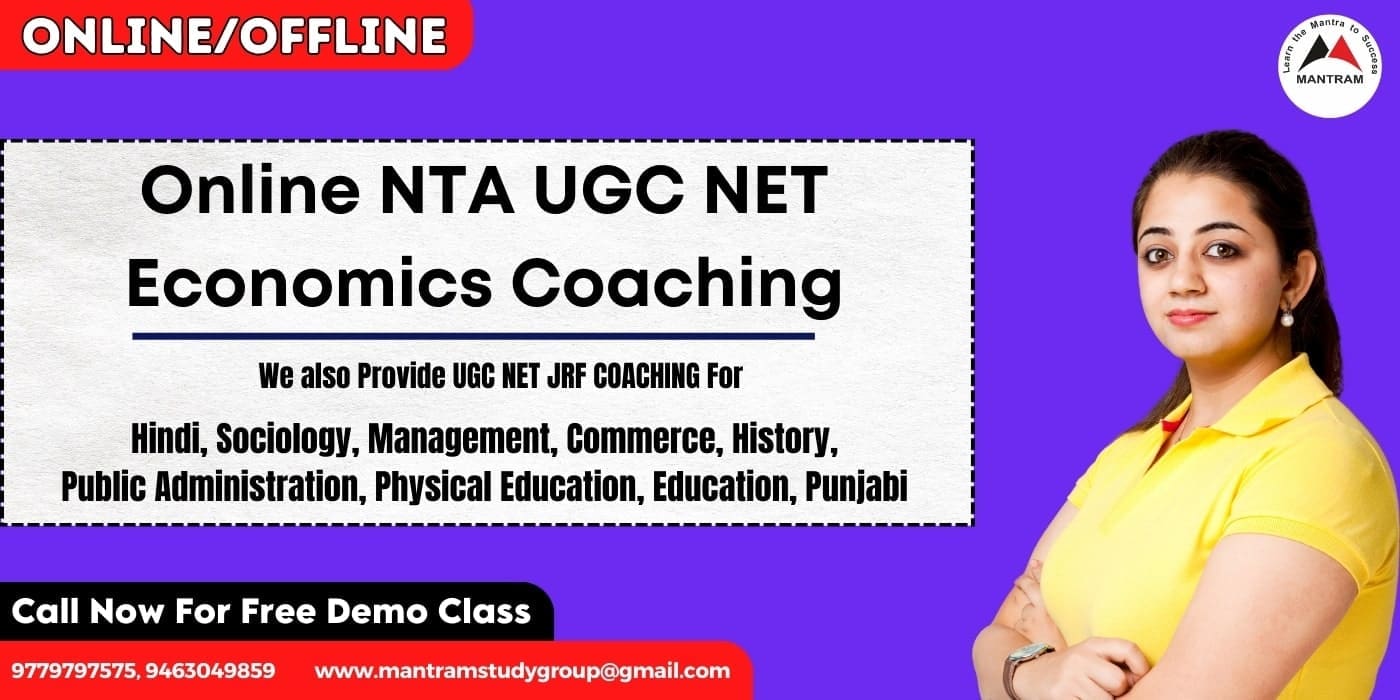 ONLINE/OFFLINE

Learn the Mantra to Success
MANTRAM

Online NTA UGC NET Economics Coaching

We also Provide UGC NET JRF COACHING For

Hindi, Sociology, Management, Commerce, History, Public Administration, Physical Education, Education, Punjabi

Call Now For Free Demo Class

9779797575, 9463049859 www.mantramstudygroup@gmail.com